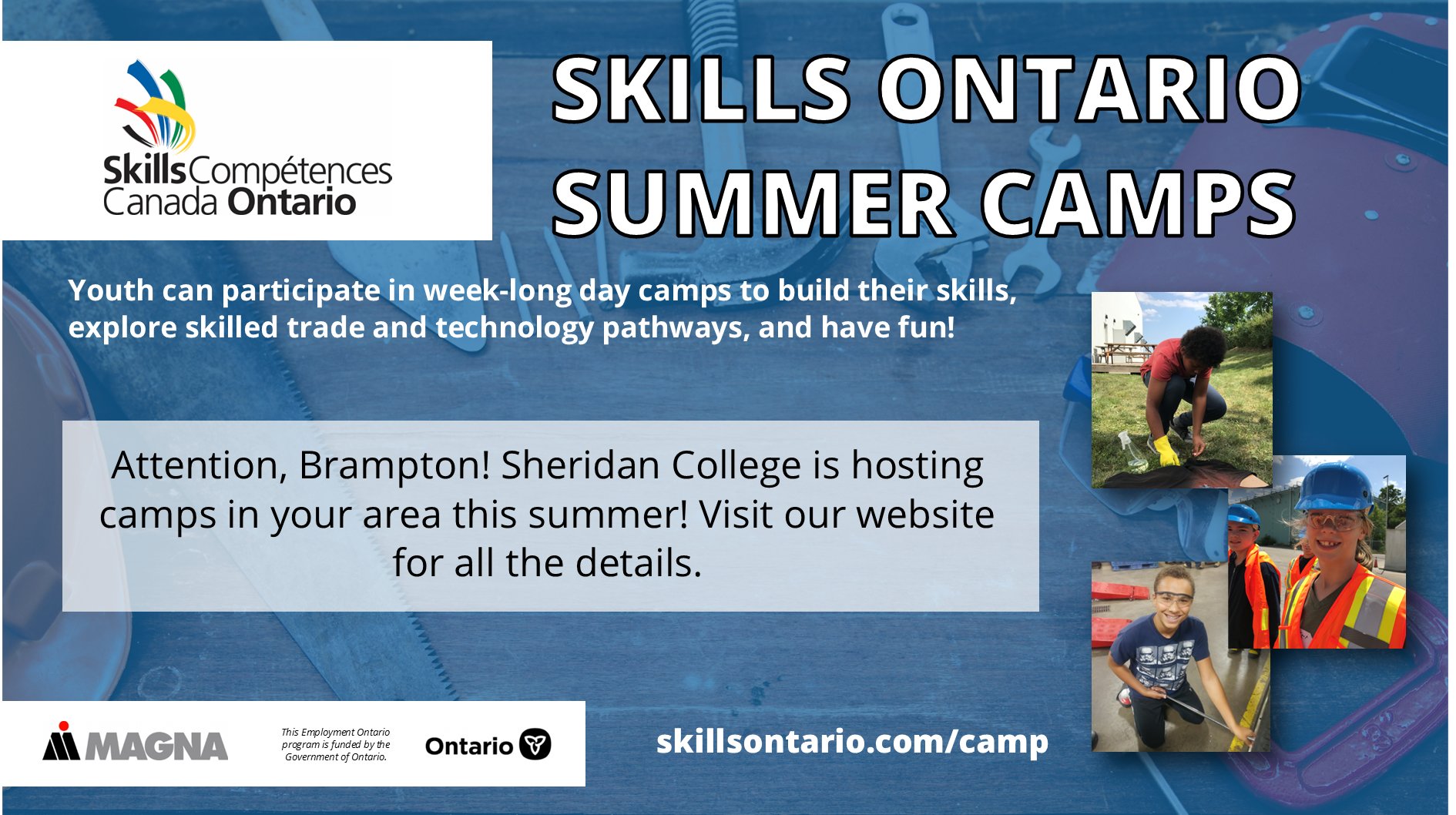 Skills Compétences Canada Ontario

SKILLS ONTARIO SUMMER CAMPS

Youth can participate in week-long day camps to build their skills, explore skilled trade and technology pathways, and have fun!

Attention, Brampton! Sheridan College is hosting camps in your area this summer! Visit our website for all the details.

MAGNA

This Employment Ontario program is funded by the Government of Ontario.

Ontario

skillsontario.com/camp